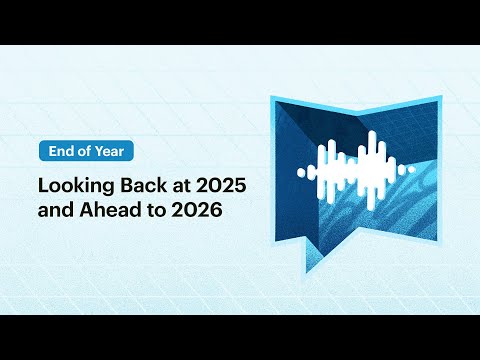 End of Year

Looking Back at 2025 and Ahead to 2026